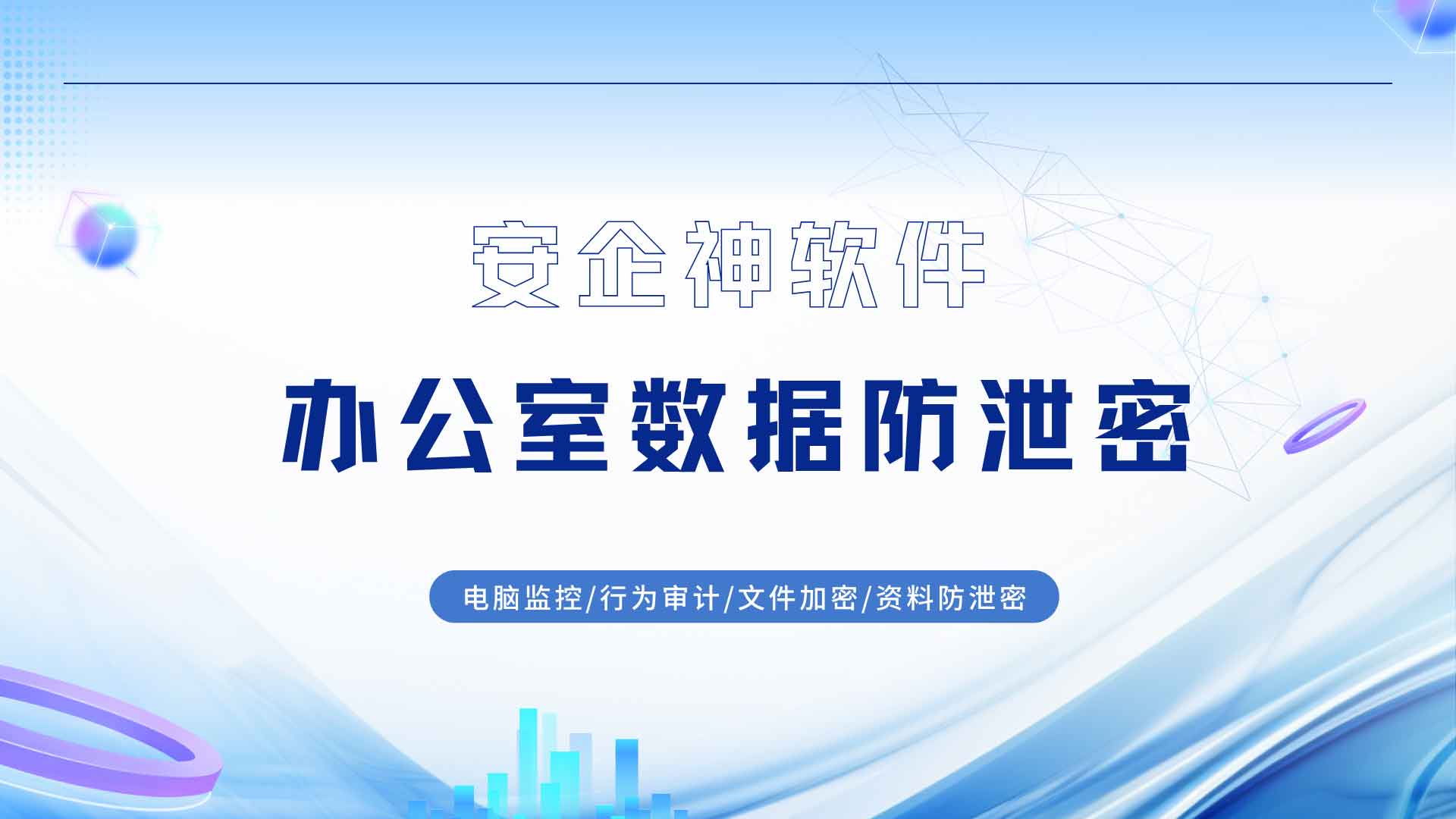 安企神软件

办公室数据防泄密

电脑监控/行为审计/文件加密/资料防泄密